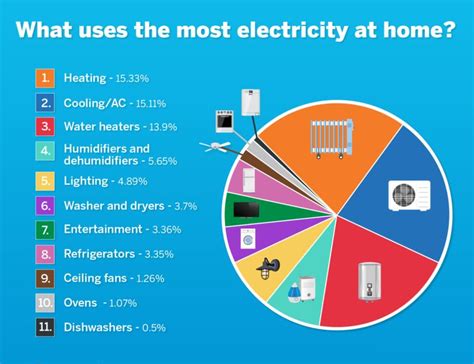 What uses the most electricity at home?

1. Heating - 15.33%
2. Cooling/AC - 15.11%
3. Water heaters - 13.9%
4. Humidifiers and dehumidifiers - 5.65%
5. Lighting - 4.89%
6. Washer and dryers - 3.7%
7. Entertainment - 3.36%
8. Refrigerators - 3.35%
9. Ceiling fans - 1.26%
10. Ovens - 1.07%
11. Dishwashers - 0.5%